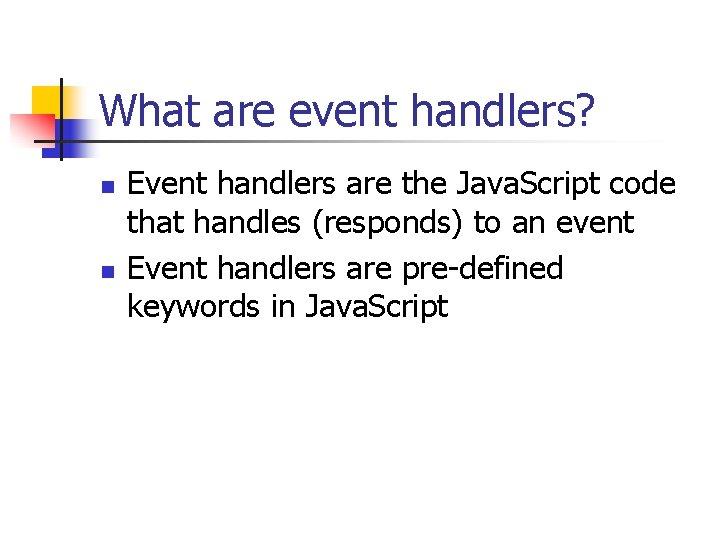 What are event handlers?

- Event handlers are the JavaScript code that handles (responds) to an event
- Event handlers are pre-defined keywords in JavaScript